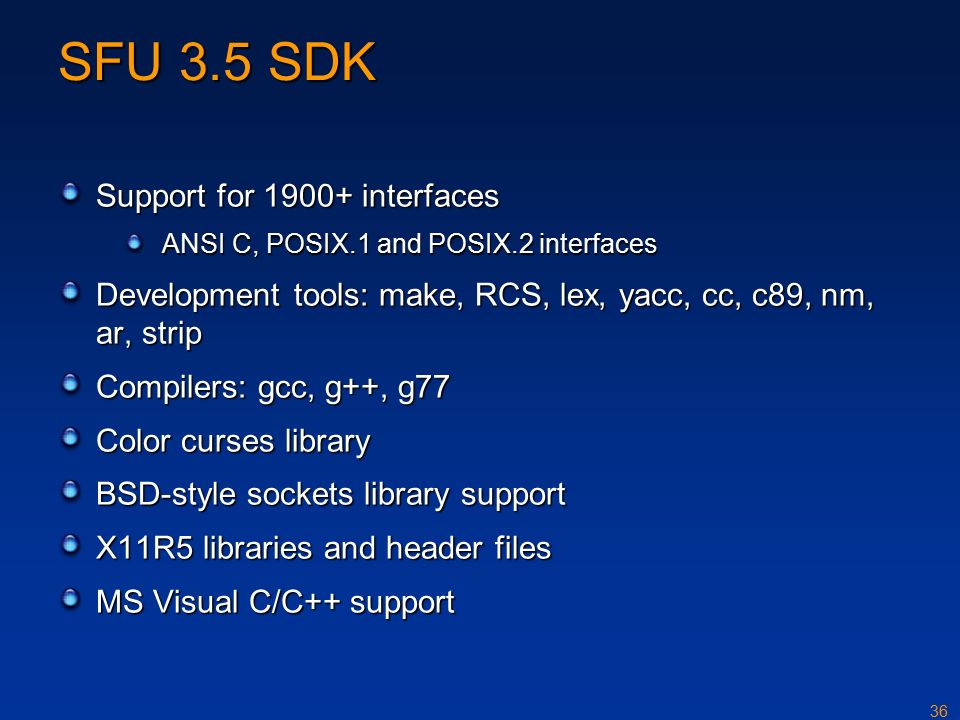 SFU 3.5 SDK

Support for 1900+ interfaces

ANSI C, POSIX.1 and POSIX.2 interfaces

Development tools: make, RCS, lex, yacc, cc, c89, nm, ar, strip

Compilers: gcc, g++, g77

Color curses library

BSD-style sockets library support

X11R5 libraries and header files

MS Visual C/C++ support

36